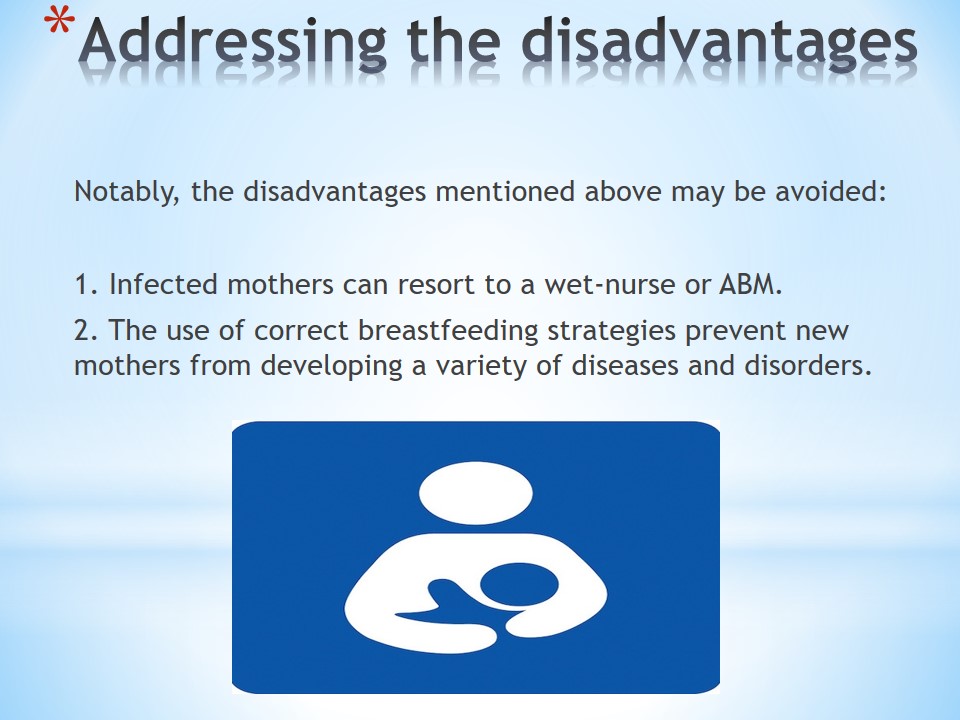 *Addressing the disadvantages

Notably, the disadvantages mentioned above may be avoided:

1. Infected mothers can resort to a wet-nurse or ABM.

2. The use of correct breastfeeding strategies prevent new mothers from developing a variety of diseases and disorders.